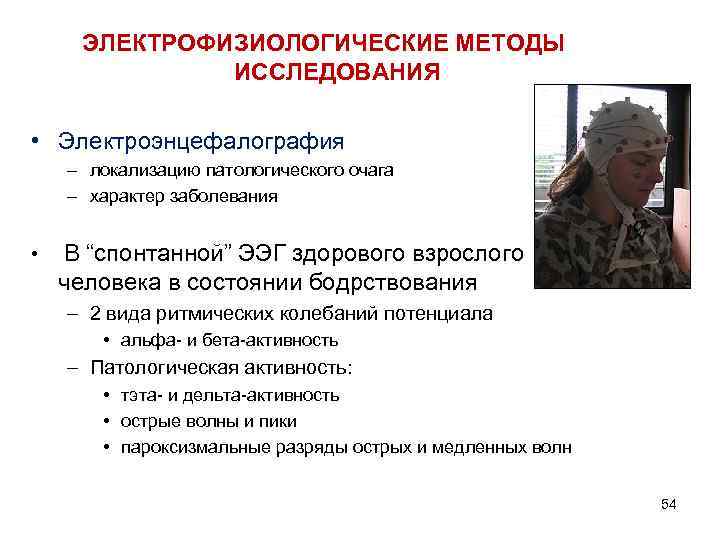 ЭЛЕКТРОФИЗИОЛОГИЧЕСКИЕ МЕТОДЫ ИССЛЕДОВАНИЯ

• Электроэнцефалография
– локализацию патологического очага
– характер заболевания

• В “спонтанной” ЭЭГ здорового взрослого человека в состоянии бодрствования
– 2 вида ритмических колебаний потенциала
• альфа- и бета-активность
– Патологическая активность:
• тэта- и дельта-активность
• острые волны и пики
• пароксизмальные разряды острых и медленных волн

54